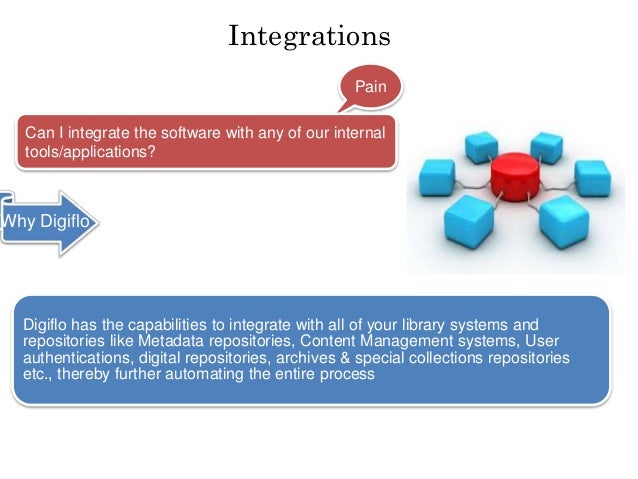 Integrations

Pain

Can I integrate the software with any of our internal tools/applications?

Why Digiflo

Digiflo has the capabilities to integrate with all of your library systems and repositories like Metadata repositories, Content Management systems, User authentications, digital repositories, archives & special collections repositories etc., thereby further automating the entire process